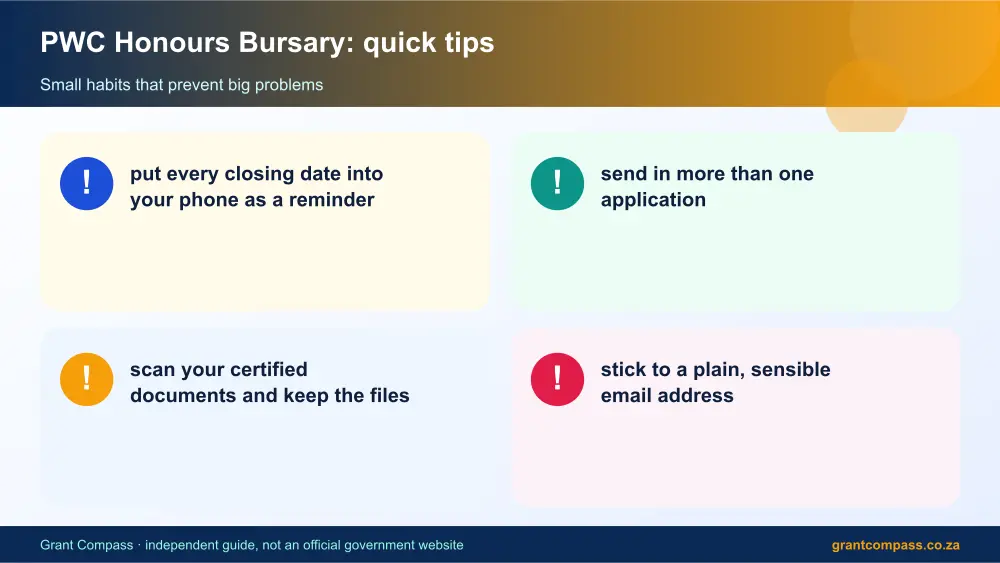 PWC Honours Bursary: quick tips

Small habits that prevent big problems

!

put every closing date into your phone as a reminder

!

send in more than one application

!

scan your certified documents and keep the files

!

stick to a plain, sensible email address

Grant Compass · independent guide, not an official government website

grantcompass.co.za